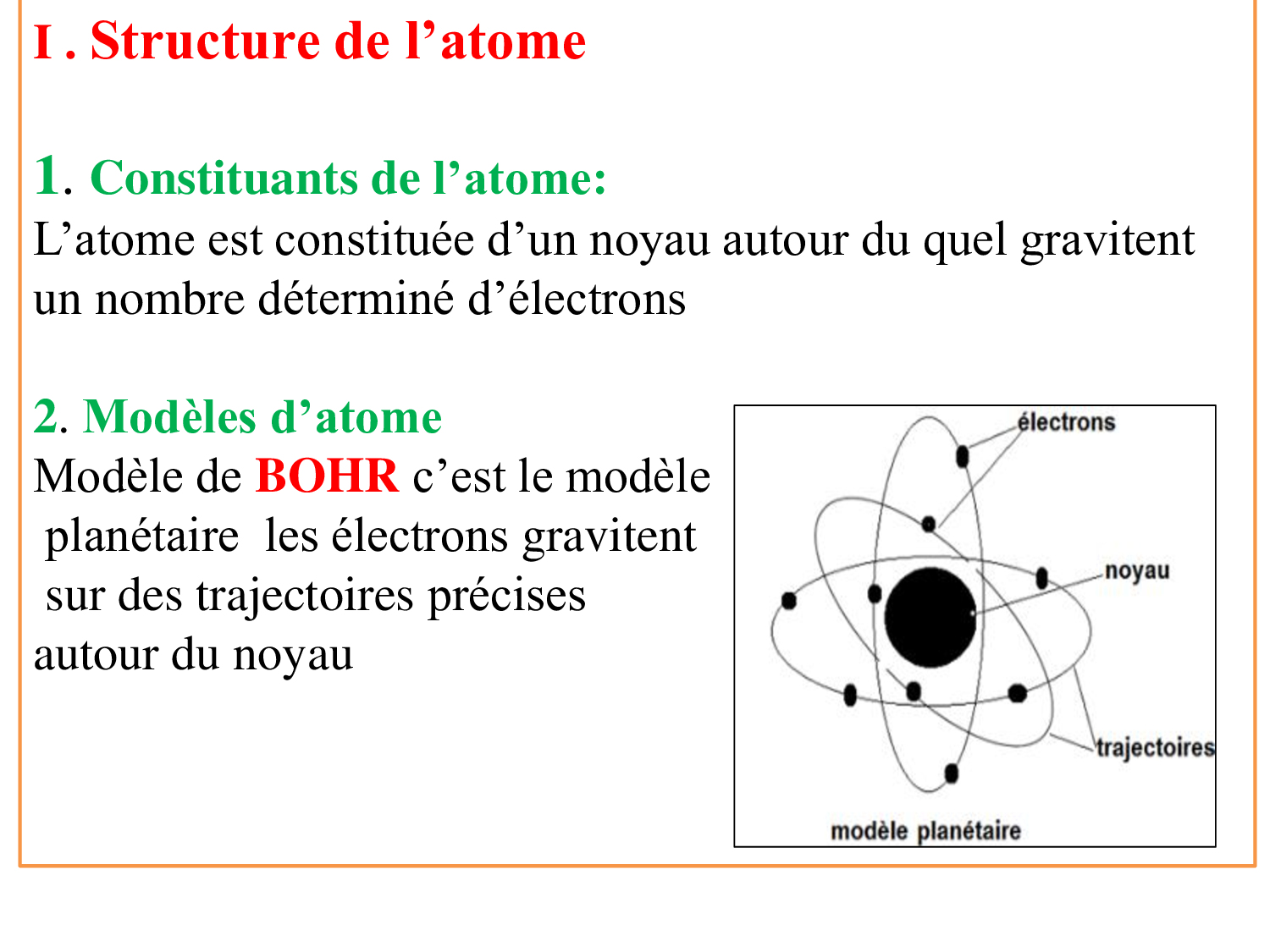 I . Structure de l’atome

1. Constituants de l’atome:
L’atome est constituée d’un noyau autour du quel gravitent un nombre déterminé d’électrons

2. Modèles d’atome
Modèle de BOHR c’est le modèle planétaire les électrons gravitent sur des trajectoires précises autour du noyau

électrons
noyau
trajectoires
modèle planétaire